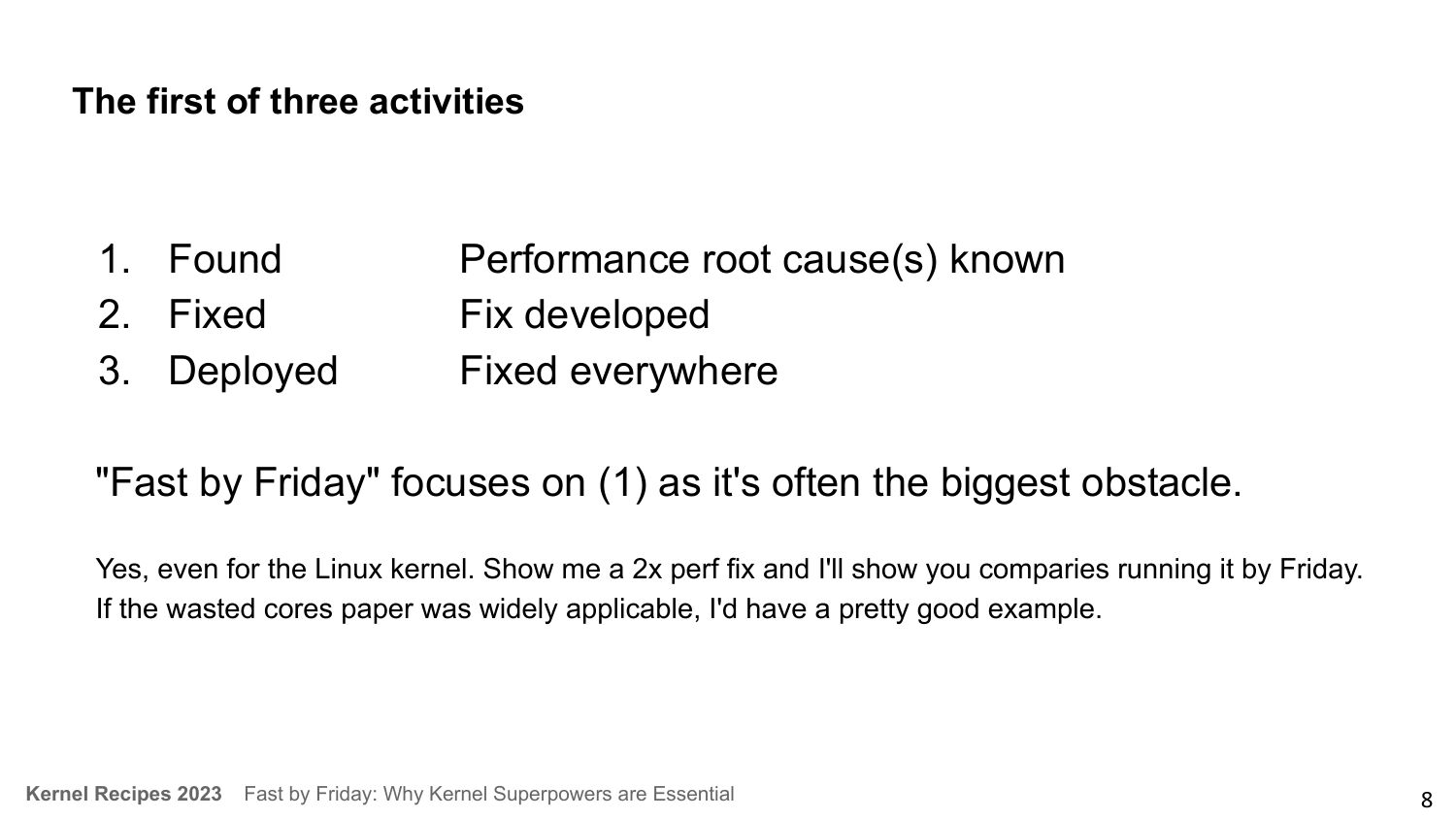 The first of three activities

1. Found Performance root cause(s) known
2. Fixed Fix developed
3. Deployed Fixed everywhere

"Fast by Friday" focuses on (1) as it's often the biggest obstacle.

Yes, even for the Linux kernel. Show me a 2x perf fix and I'll show you comparies running it by Friday. If the wasted cores paper was widely applicable, I'd have a pretty good example.

Kernel Recipes 2023 Fast by Friday: Why Kernel Superpowers are Essential

8